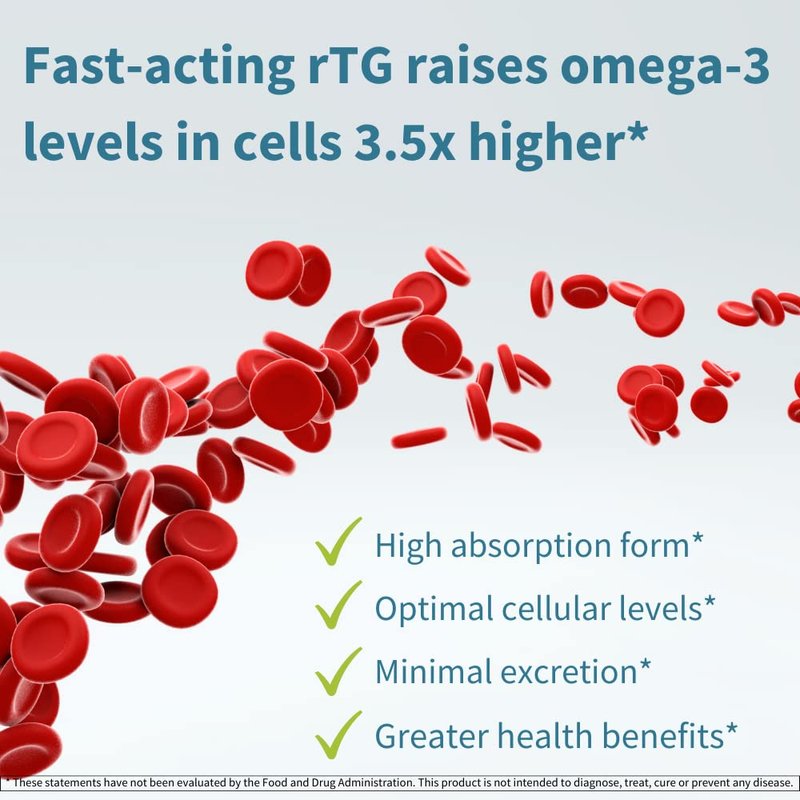 Fast-acting rTG raises omega-3 levels in cells 3.5x higher*

✓ High absorption form*
✓ Optimal cellular levels*
✓ Minimal excretion*
✓ Greater health benefits*

* These statements have not been evaluated by the Food and Drug Administration. This product is not intended to diagnose, treat, cure or prevent any disease.